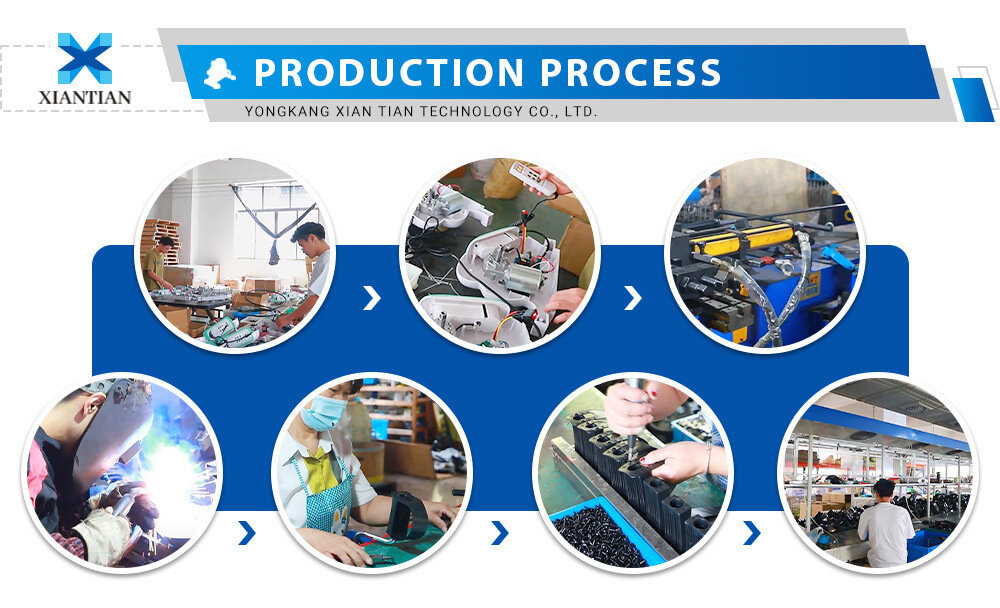 XIANTIAN

PRODUCTION PROCESS

YONGKANG XIAN TIAN TECHNOLOGY CO., LTD.